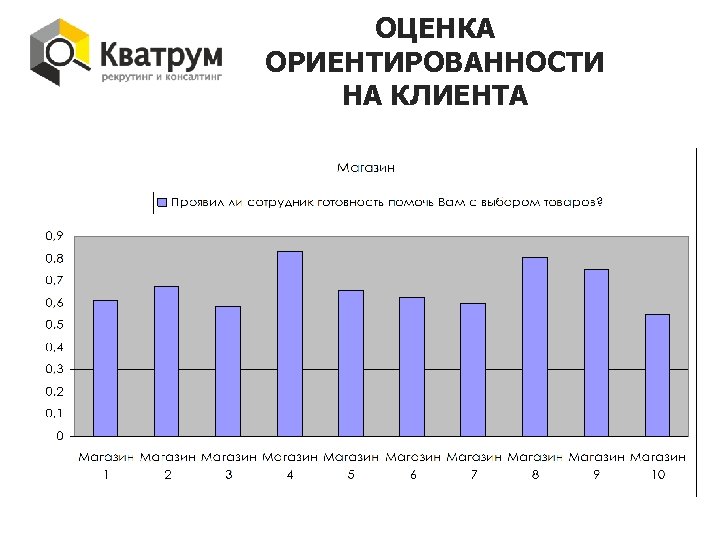 Кватрум
рекрутинг и консалтинг

ОЦЕНКА ОРИЕНТИРОВАННОСТИ НА КЛИЕНТА

Магазин

Проявил ли сотрудник готовность помочь Вам с выбором товаров?

0,9
0,8
0,7
0,6
0,5
0,4
0,3
0,2
0,1
0

Магазин 1
Магазин 2
Магазин 3
Магазин 4
Магазин 5
Магазин 6
Магазин 7
Магазин 8
Магазин 9
Магазин 10